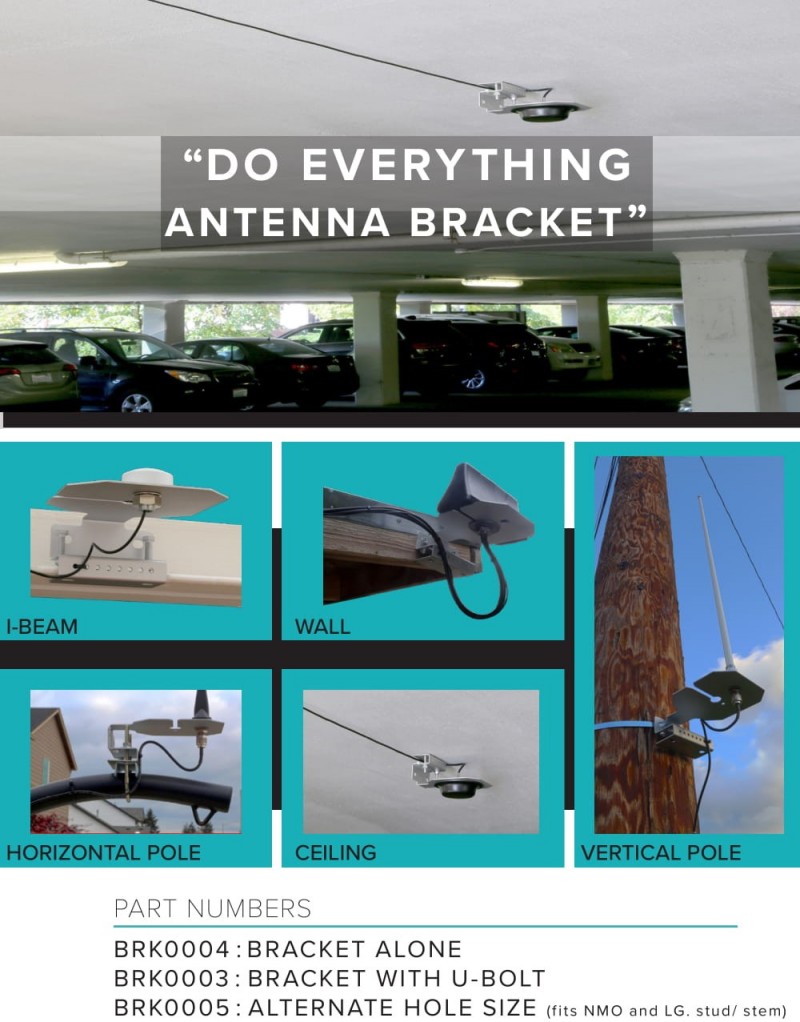 “DO EVERYTHING ANTENNA BRACKET”

I-BEAM

WALL

HORIZONTAL POLE

CEILING

VERTICAL POLE

PART NUMBERS

BRK0004 : BRACKET ALONE
BRK0003 : BRACKET WITH U-BOLT
BRK0005 : ALTERNATE HOLE SIZE (fits NMO and LG. stud/ stem)